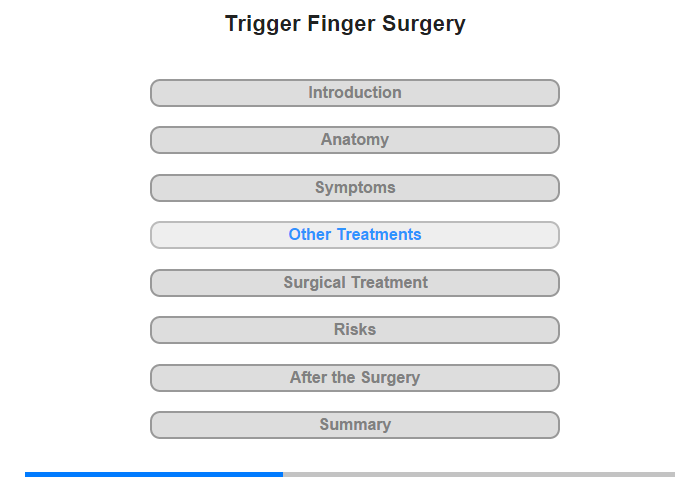 Trigger Finger Surgery

Introduction

Anatomy

Symptoms

Other Treatments

Surgical Treatment

Risks

After the Surgery

Summary